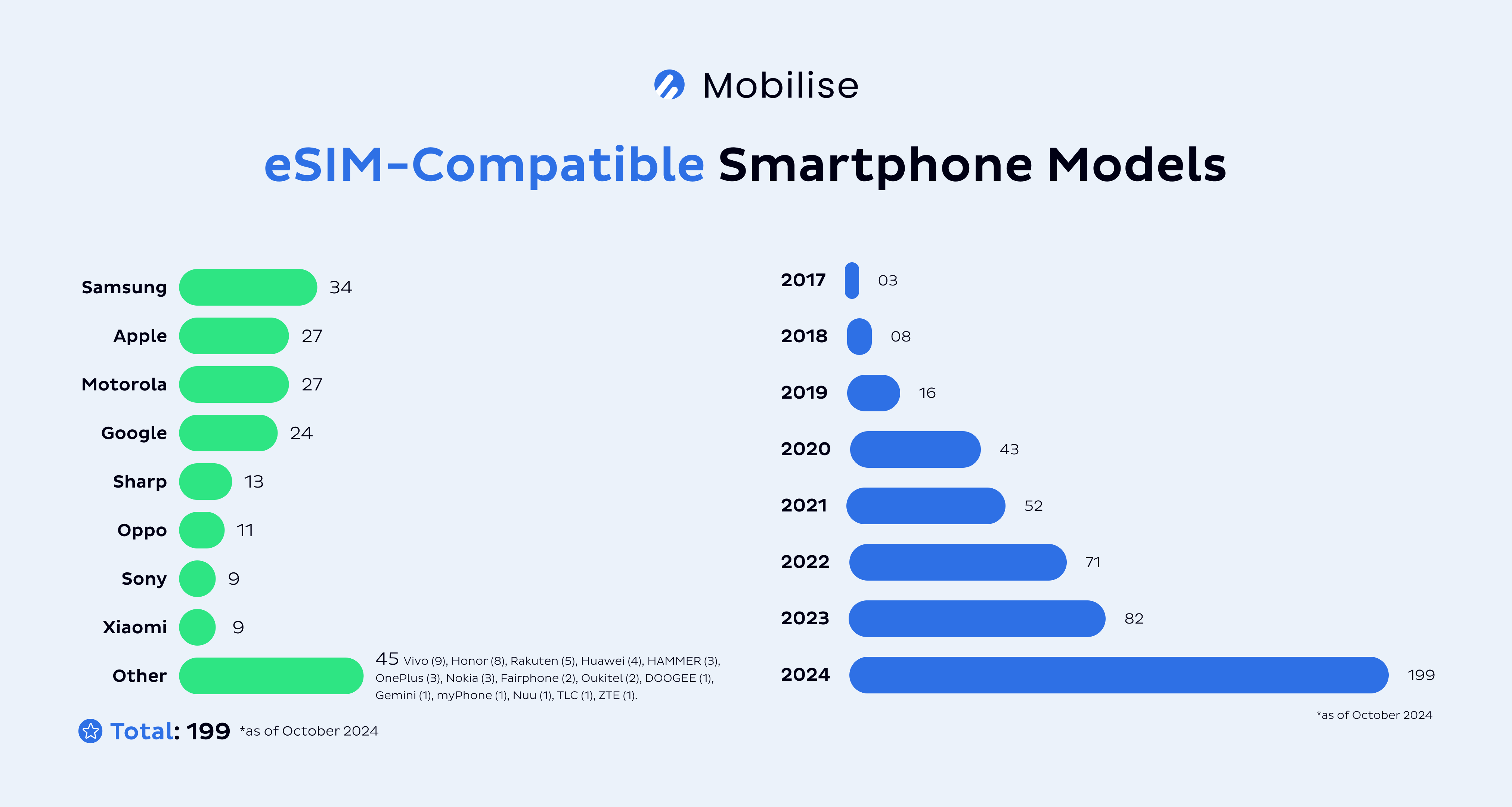 Mobilise

eSIM-Compatible Smartphone Models

Samsung 34
Apple 27
Motorola 27
Google 24
Sharp 13
Oppo 11
Sony 9
Xiaomi 9
Other 45 Vivo (9), Honor (8), Rakuten (5), Huawei (4), HAMMER (3), OnePlus (3), Nokia (3), Fairphone (2), Oukitel (2), DOOGEE (1), Gemini (1), myPhone (1), Nuu (1), TLC (1), ZTE (1).

Total: 199 *as of October 2024

2017 03
2018 08
2019 16
2020 43
2021 52
2022 71
2023 82
2024 199

*as of October 2024